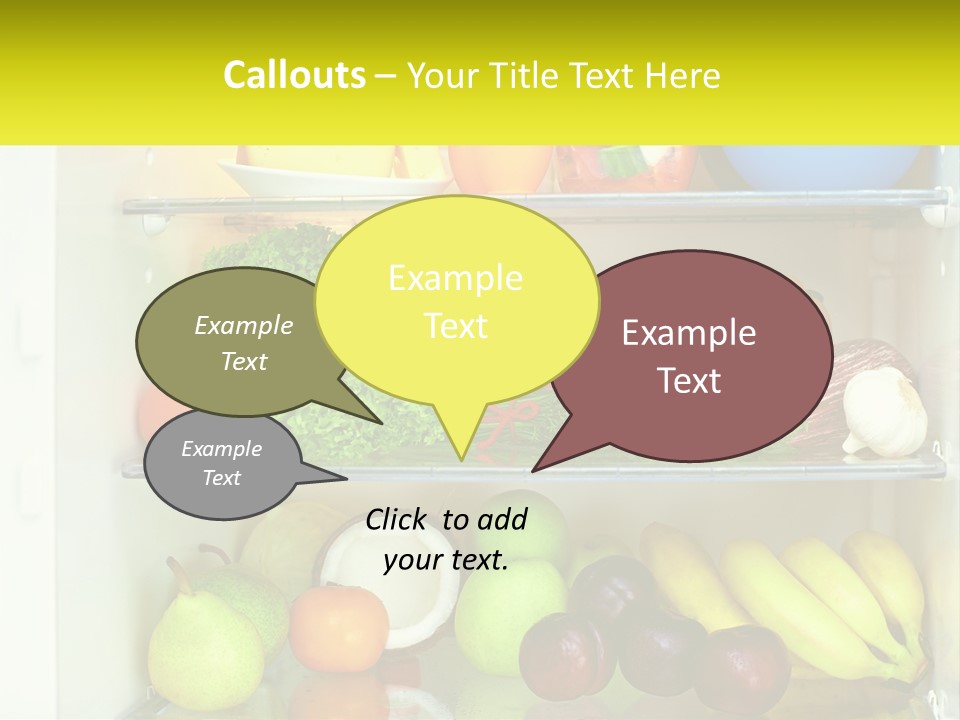 Callouts – Your Title Text Here

Example Text

Example Text

Example Text

Example Text

Click to add your text.